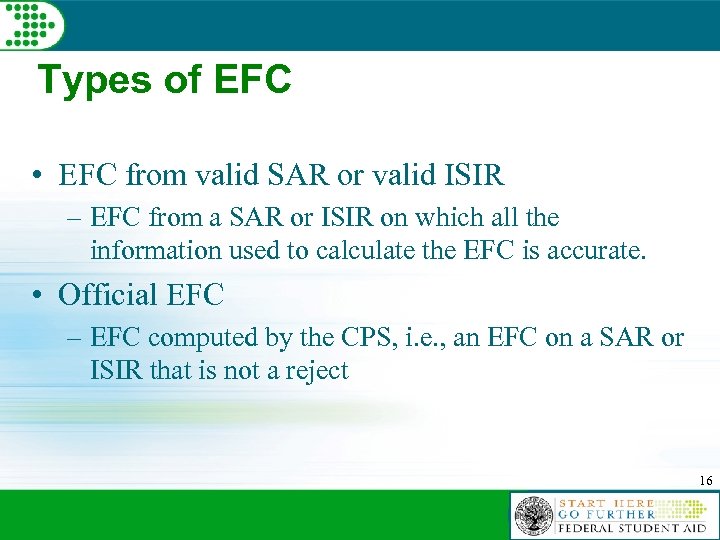 Types of EFC

• EFC from valid SAR or valid ISIR
– EFC from a SAR or ISIR on which all the information used to calculate the EFC is accurate.

• Official EFC
– EFC computed by the CPS, i.e., an EFC on a SAR or ISIR that is not a reject

16

START HERE
GO FURTHER
FEDERAL STUDENT AID